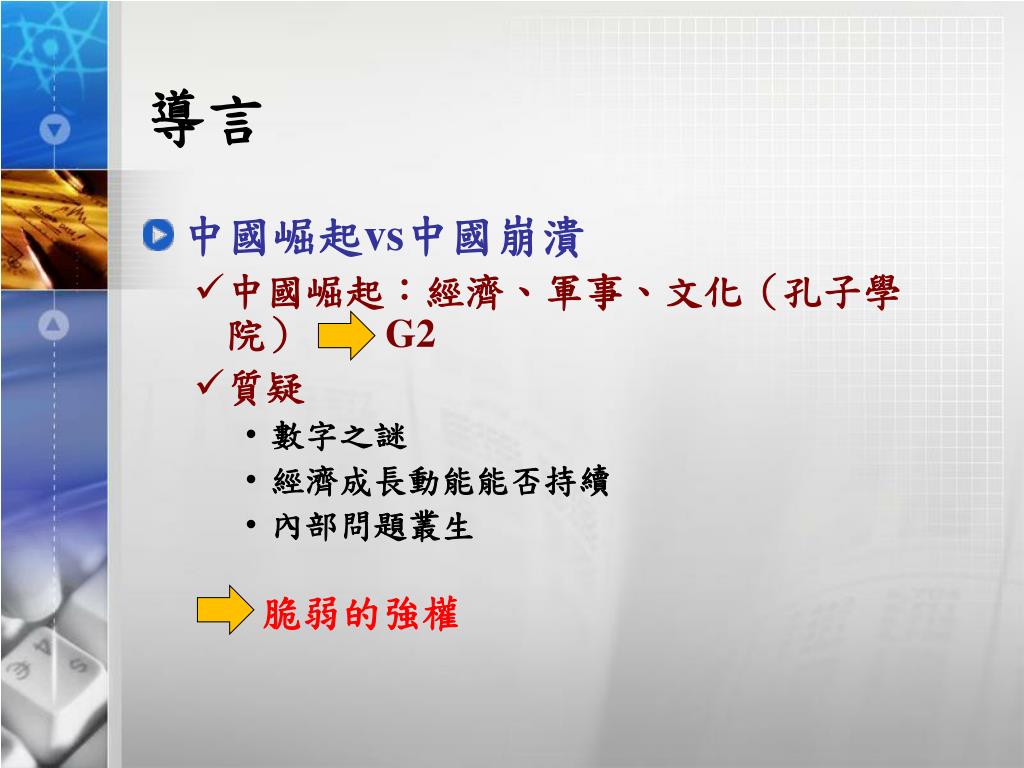 導言

中國崛起vs中國崩潰

✓中國崛起：經濟、軍事、文化（孔子學院） G2

✓質疑

• 數字之謎
• 經濟成長動能能否持續
• 內部問題叢生

脆弱的強權